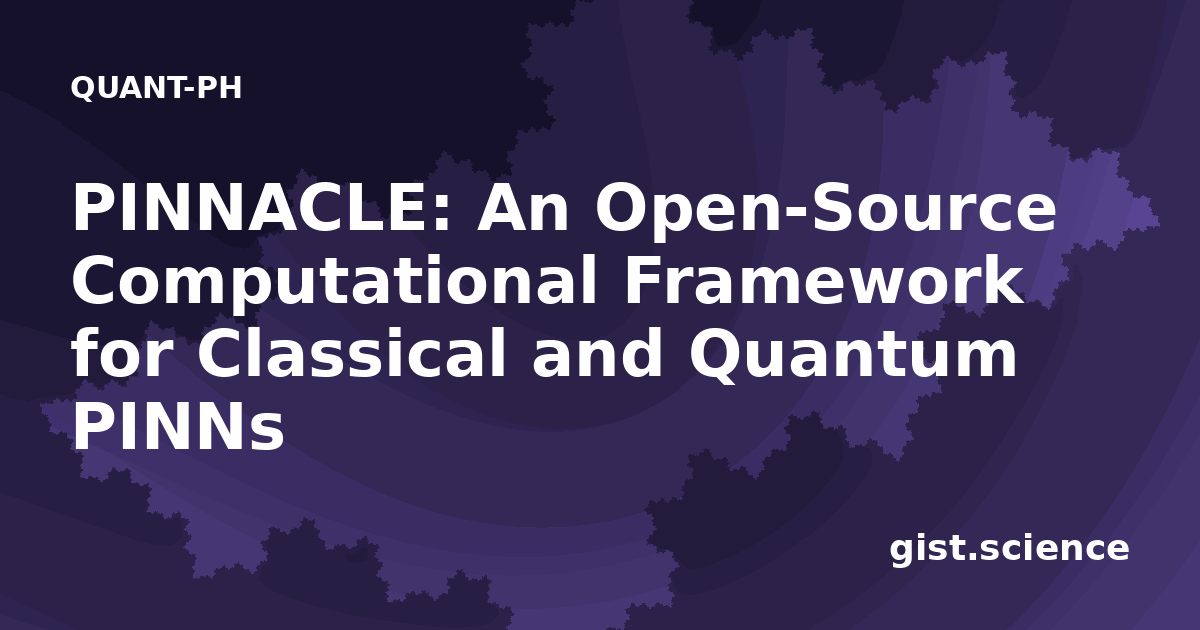 QUANT-PH

PINNACLE: An Open-Source Computational Framework for Classical and Quantum PINNs

gist.science